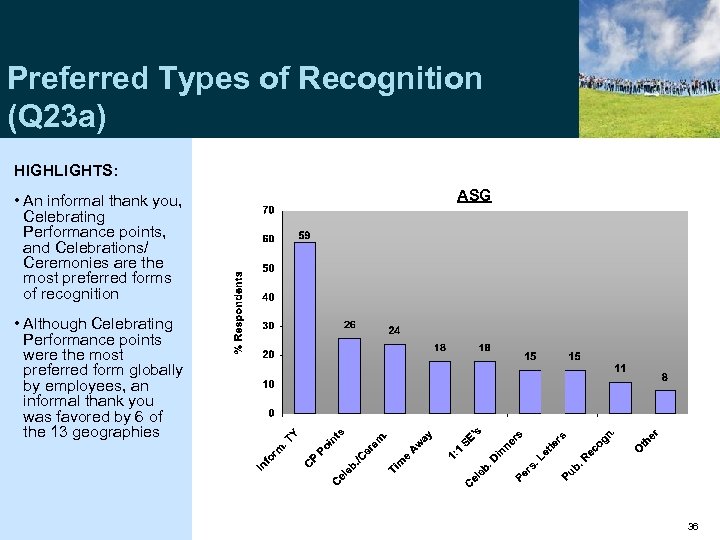 Preferred Types of Recognition (Q23a)

HIGHLIGHTS:

• An informal thank you, Celebrating Performance points, and Celebrations/ Ceremonies are the most preferred forms of recognition

• Although Celebrating Performance points were the most preferred form globally by employees, an informal thank you was favored by 6 of the 13 geographies

ASG

% Respondents

70
60
50
40
30
20
10
0

59
26
24
18
18
15
15
11
8

Inform. TY
CP Points
Celeb./Cerem.
Time Away
1:1 SE's
Celeb. Dinners
Pers. Letters
Pub. Recogn.
Other

36